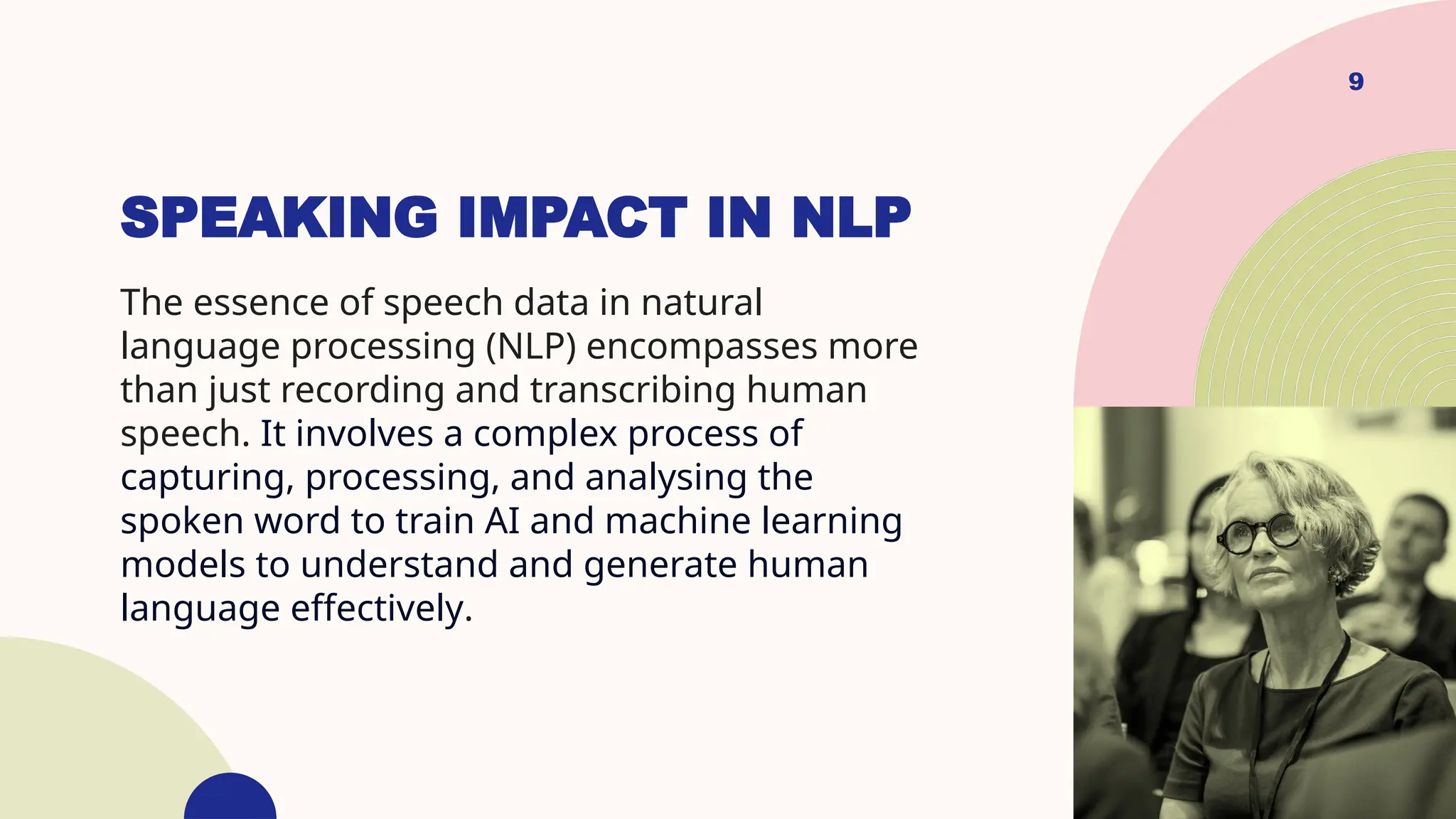 9

SPEAKING IMPACT IN NLP

The essence of speech data in natural language processing (NLP) encompasses more than just recording and transcribing human speech. It involves a complex process of capturing, processing, and analysing the spoken word to train AI and machine learning models to understand and generate human language effectively.